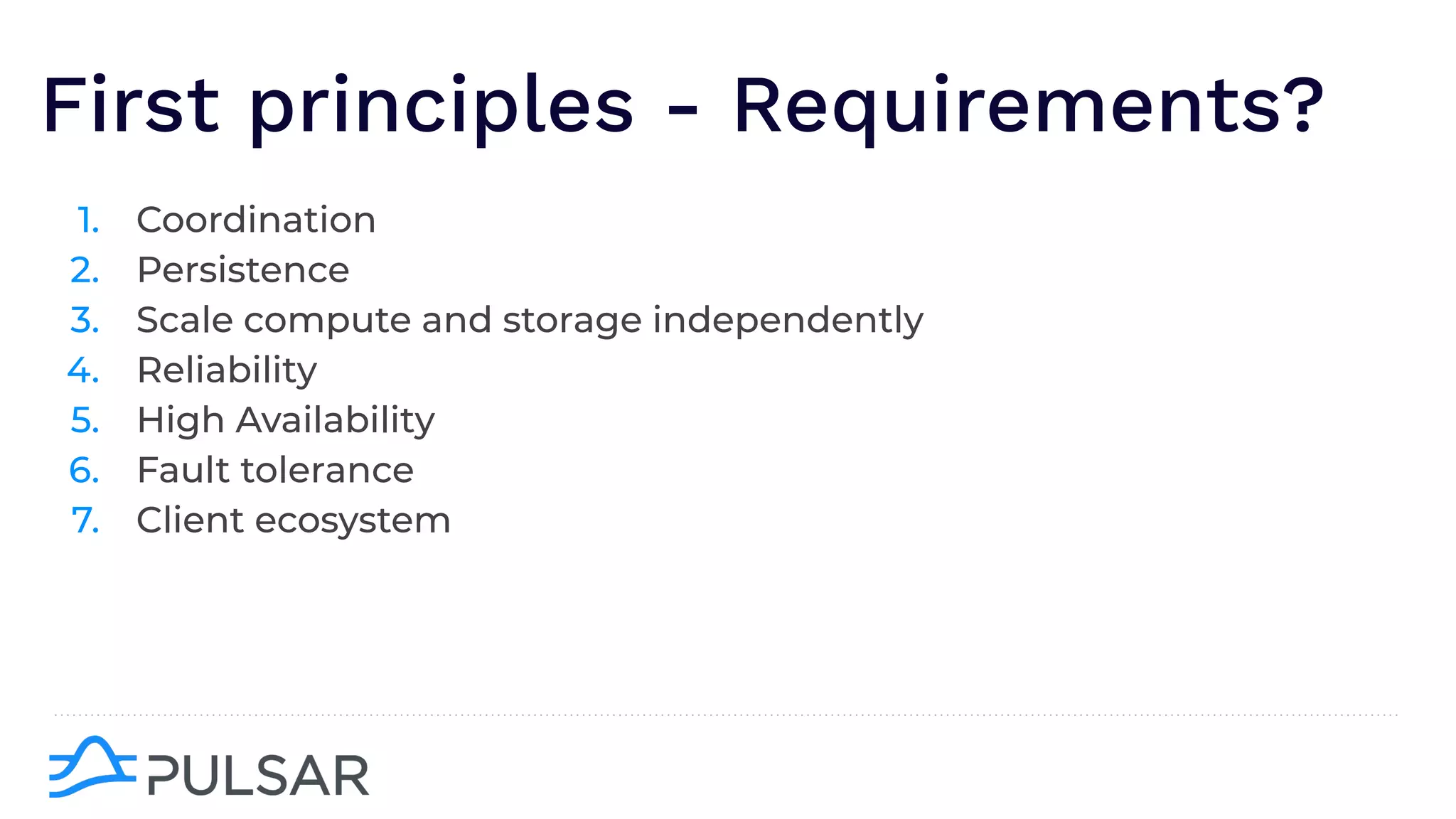 First principles - Requirements?

1. Coordination
2. Persistence
3. Scale compute and storage independently
4. Reliability
5. High Availability
6. Fault tolerance
7. Client ecosystem

PULSAR